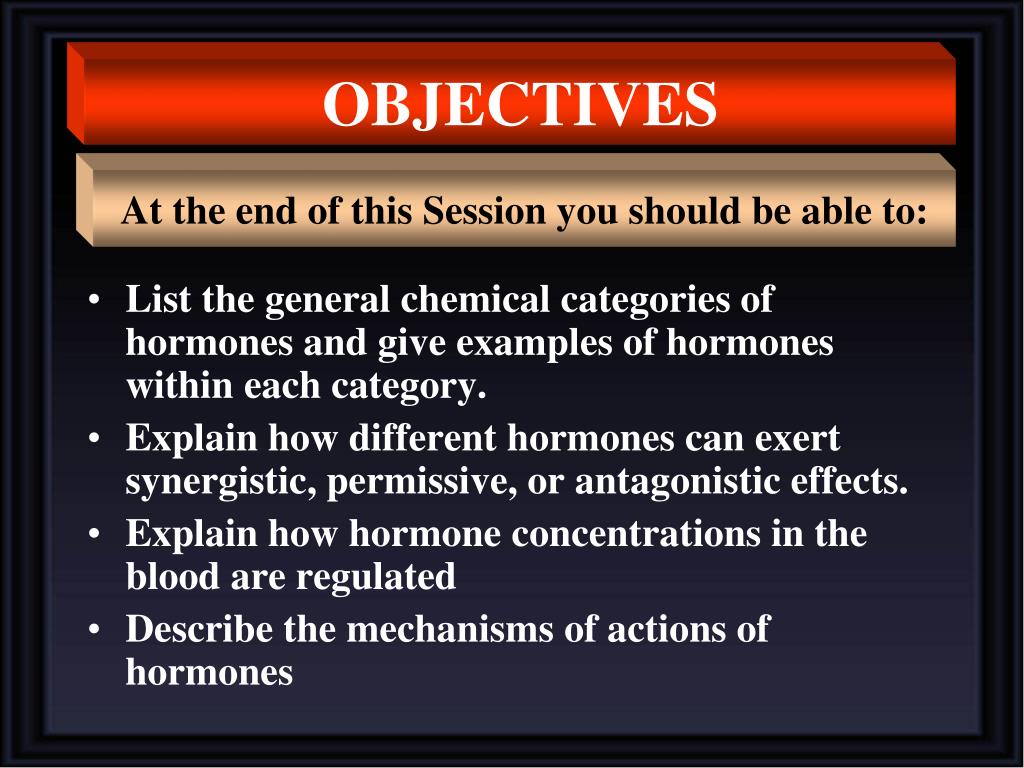 OBJECTIVES

At the end of this Session you should be able to:

• List the general chemical categories of hormones and give examples of hormones within each category.
• Explain how different hormones can exert synergistic, permissive, or antagonistic effects.
• Explain how hormone concentrations in the blood are regulated
• Describe the mechanisms of actions of hormones